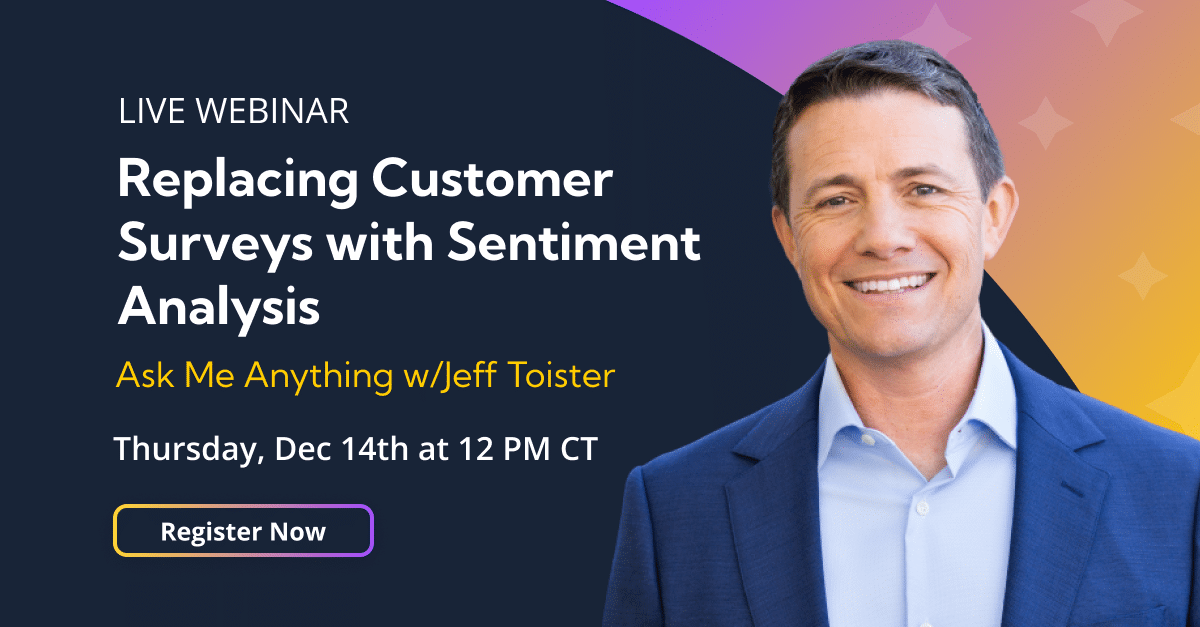 LIVE WEBINAR

Replacing Customer Surveys with Sentiment Analysis

Ask Me Anything w/Jeff Toister

Thursday, Dec 14th at 12 PM CT

Register Now